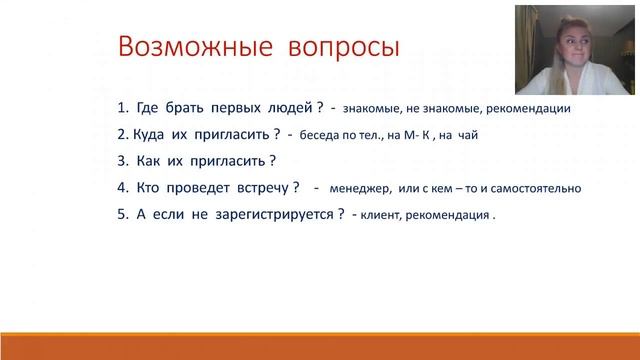 Возможные вопросы

1. Где брать первых людей ? - знакомые, не знакомые, рекомендации
2. Куда их пригласить ? - беседа по тел., на М- К , на чай
3. Как их пригласить ?
4. Кто проведет встречу ? - менеджер, или с кем – то и самостоятельно
5. А если не зарегистрируется ? - клиент, рекомендация .